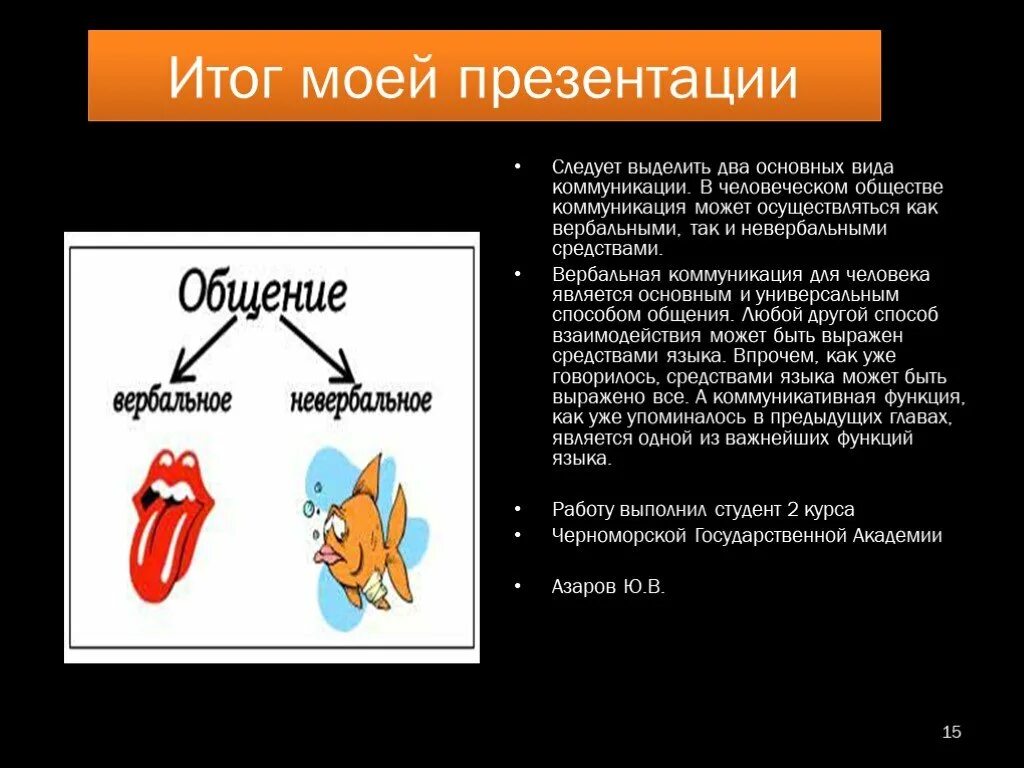 Итог моей презентации

Общение

вербальное

невербальное

• Следует выделить два основных вида коммуникации. В человеческом обществе коммуникация может осуществляться как вербальными, так и невербальными средствами.

• Вербальная коммуникация для человека является основным и универсальным способом общения. Любой другой способ взаимодействия может быть выражен средствами языка. Впрочем, как уже говорилось, средствами языка может быть выражено все. А коммуникативная функция, как уже упоминалось в предыдущих главах, является одной из важнейших функций языка.

• Работу выполнил студент 2 курса

• Черноморской Государственной Академии

• Азаров Ю.В.

15